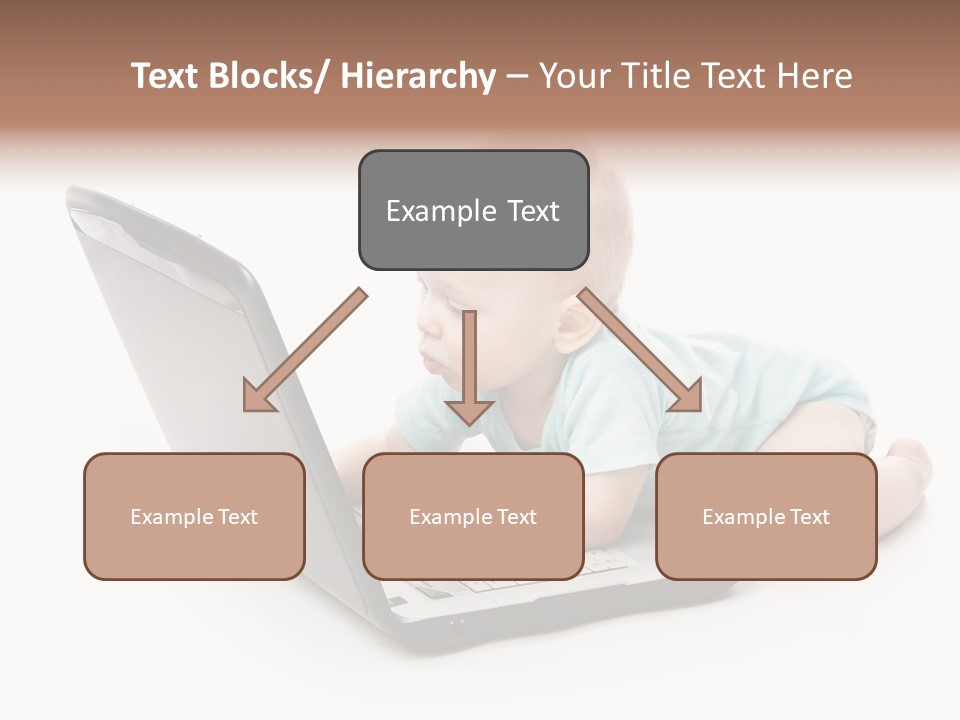 Text Blocks/ Hierarchy – Your Title Text Here

Example Text

Example Text

Example Text

Example Text